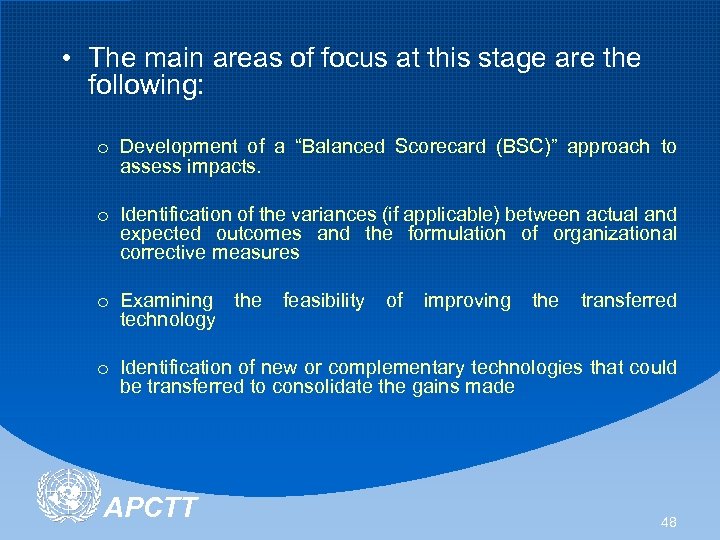 • The main areas of focus at this stage are the following:

o Development of a “Balanced Scorecard (BSC)” approach to assess impacts.

o Identification of the variances (if applicable) between actual and expected outcomes and the formulation of organizational corrective measures

o Examining the feasibility of improving the transferred technology

o Identification of new or complementary technologies that could be transferred to consolidate the gains made

APCTT

48